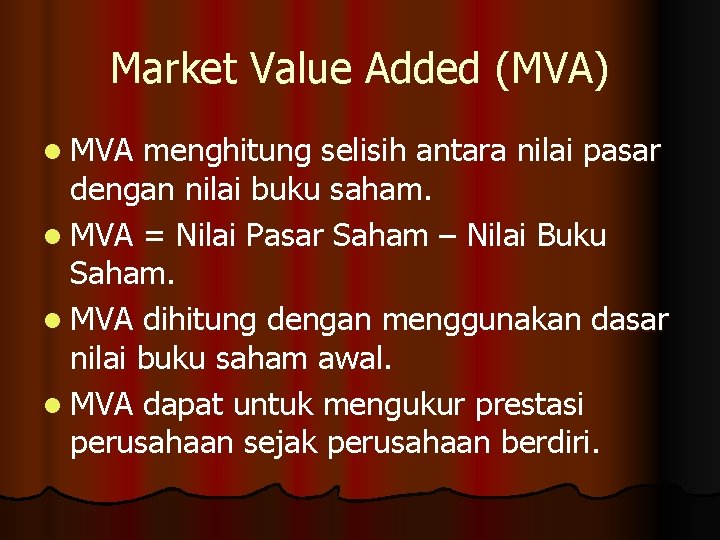 Market Value Added (MVA)

- MVA menghitung selisih antara nilai pasar dengan nilai buku saham.
- MVA = Nilai Pasar Saham – Nilai Buku Saham.
- MVA dihitung dengan menggunakan dasar nilai buku saham awal.
- MVA dapat untuk mengukur prestasi perusahaan sejak perusahaan berdiri.